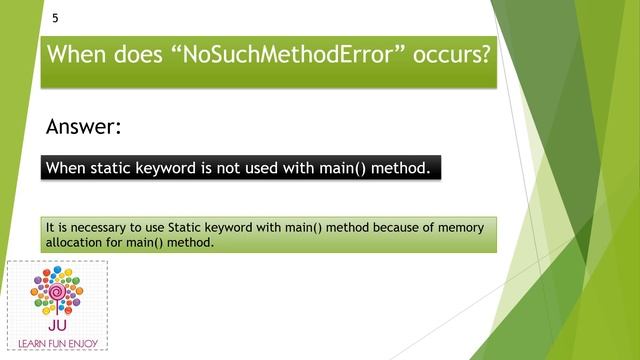 5

When does “NoSuchMethodError” occurs?

Answer:

When static keyword is not used with main() method.

It is necessary to use Static keyword with main() method because of memory allocation for main() method.

JU
LEARN FUN ENJOY